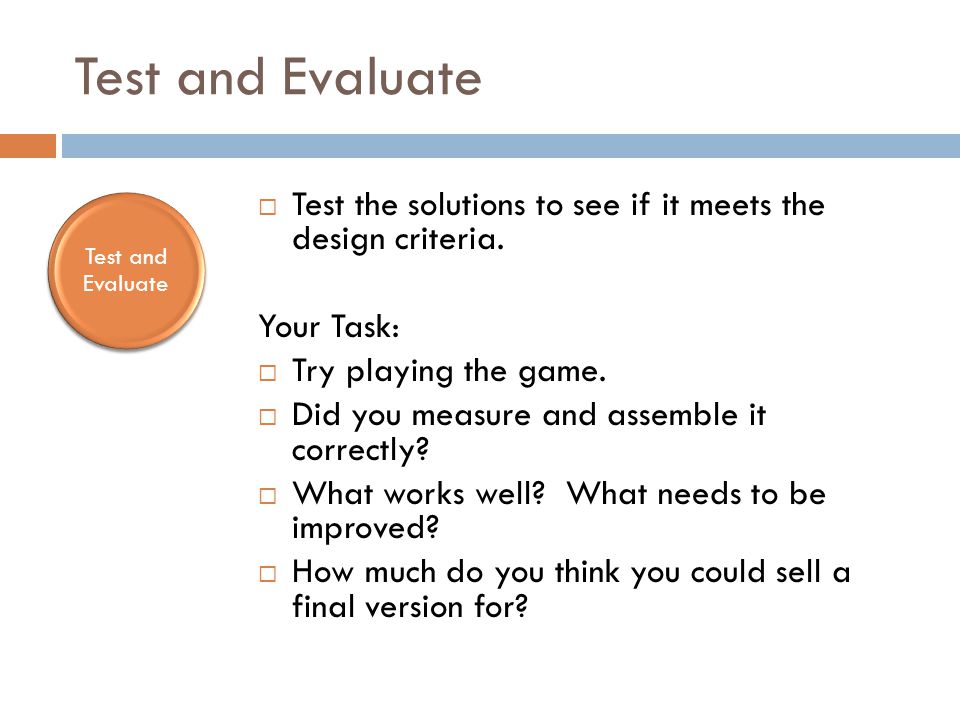 Test and Evaluate

Test and Evaluate

□ Test the solutions to see if it meets the design criteria.

Your Task:
□ Try playing the game.
□ Did you measure and assemble it correctly?
□ What works well?  What needs to be improved?
□ How much do you think you could sell a final version for?